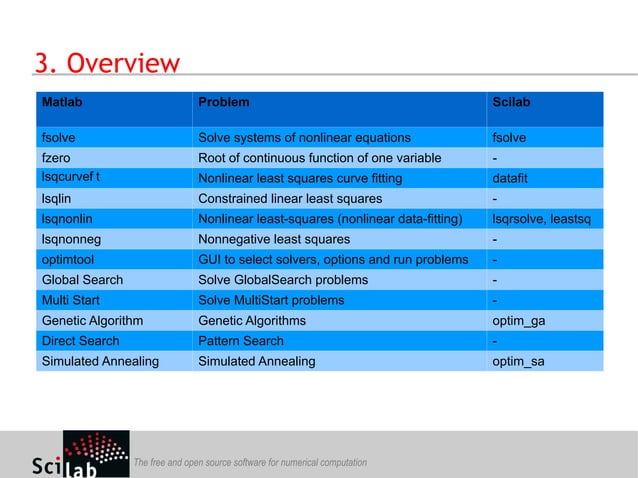 3. Overview

| Matlab | Problem | Scilab |
|---|---|---|
| fsolve | Solve systems of nonlinear equations | fsolve |
| fzero | Root of continuous function of one variable | - |
| lsqcurvef t | Nonlinear least squares curve fitting | datafit |
| lsqlin | Constrained linear least squares | - |
| lsqnonlin | Nonlinear least-squares (nonlinear data-fitting) | lsqrsolve, leastsq |
| lsqnonneg | Nonnegative least squares | - |
| optimtool | GUI to select solvers, options and run problems | - |
| Global Search | Solve GlobalSearch problems | - |
| Multi Start | Solve MultiStart problems | - |
| Genetic Algorithm | Genetic Algorithms | optim_ga |
| Direct Search | Pattern Search | - |
| Simulated Annealing | Simulated Annealing | optim_sa |

Scilab The free and open source software for numerical computation